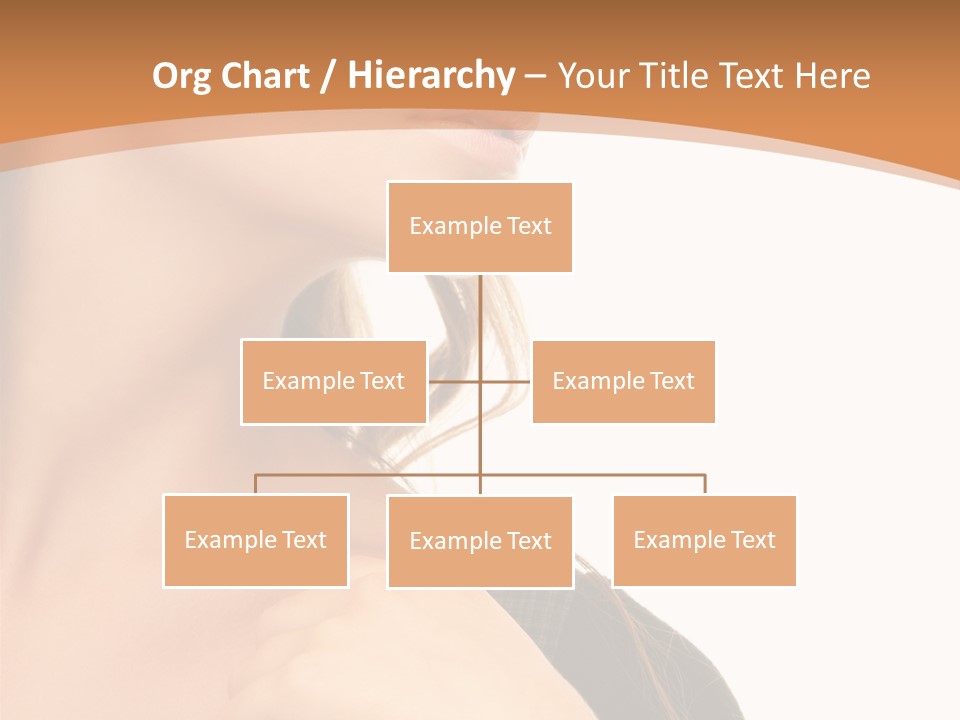 Org Chart / Hierarchy – Your Title Text Here

Example Text

Example Text

Example Text

Example Text

Example Text

Example Text